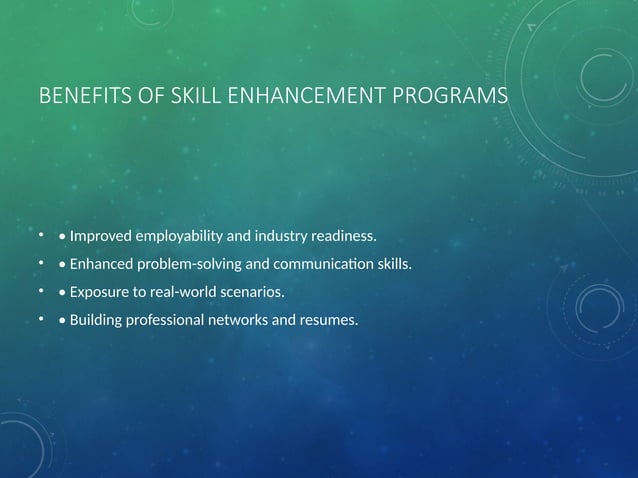 BENEFITS OF SKILL ENHANCEMENT PROGRAMS

• • Improved employability and industry readiness.
• • Enhanced problem-solving and communication skills.
• • Exposure to real-world scenarios.
• • Building professional networks and resumes.